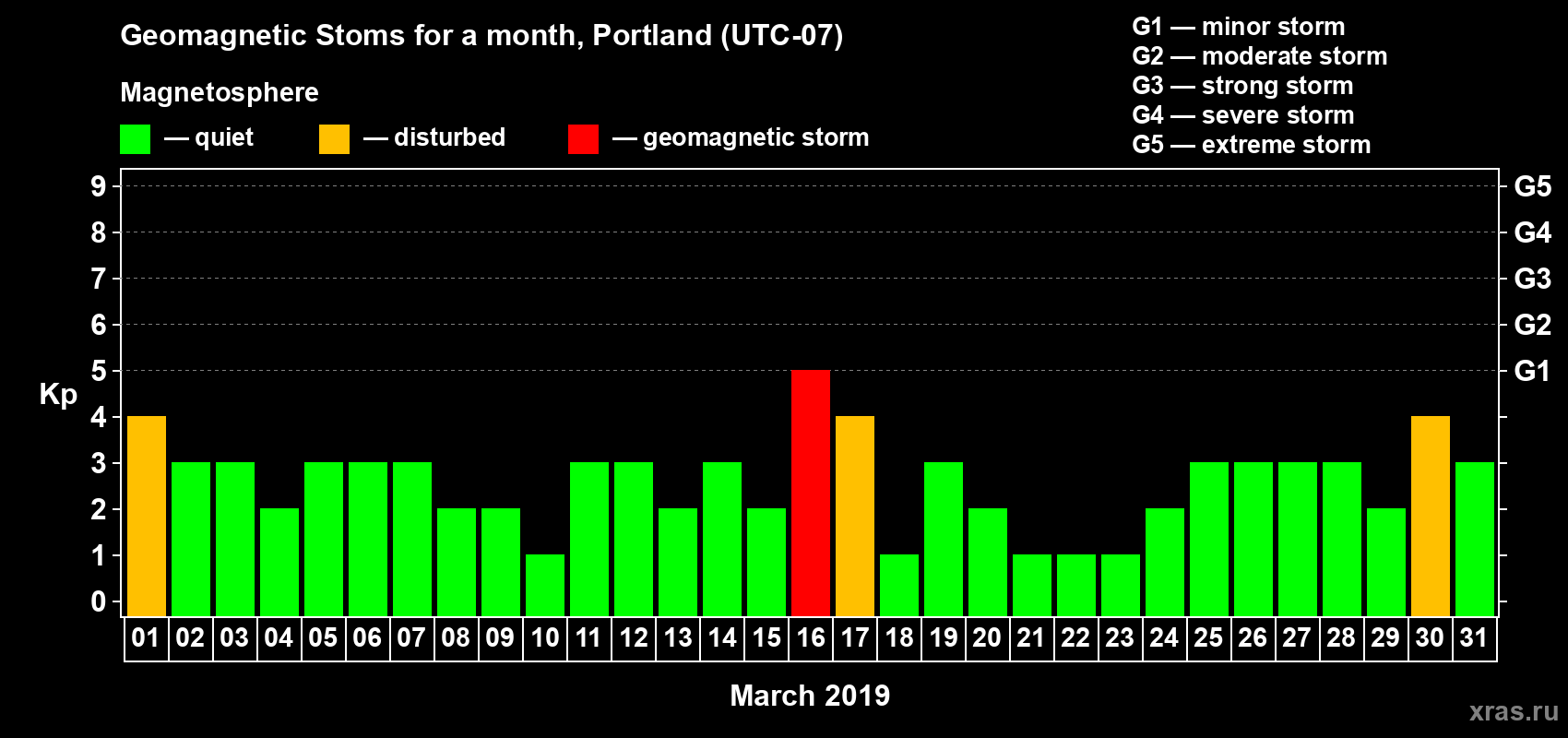 Geomagnetic Stoms for a month, Portland (UTC-07)

Magnetosphere

— quiet — disturbed — geomagnetic storm

G1 — minor storm
G2 — moderate storm
G3 — strong storm
G4 — severe storm
G5 — extreme storm

Kp

9 8 7 6 5 4 3 2 1 0

G5 G4 G3 G2 G1

01 02 03 04 05 06 07 08 09 10 11 12 13 14 15 16 17 18 19 20 21 22 23 24 25 26 27 28 29 30 31

March 2019

xras.ru